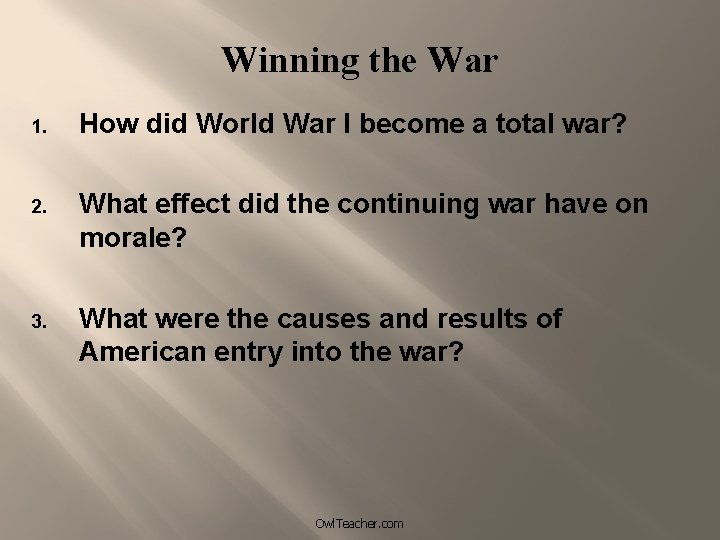 Winning the War

1. How did World War I become a total war?

2. What effect did the continuing war have on morale?

3. What were the causes and results of American entry into the war?

OwlTeacher.com